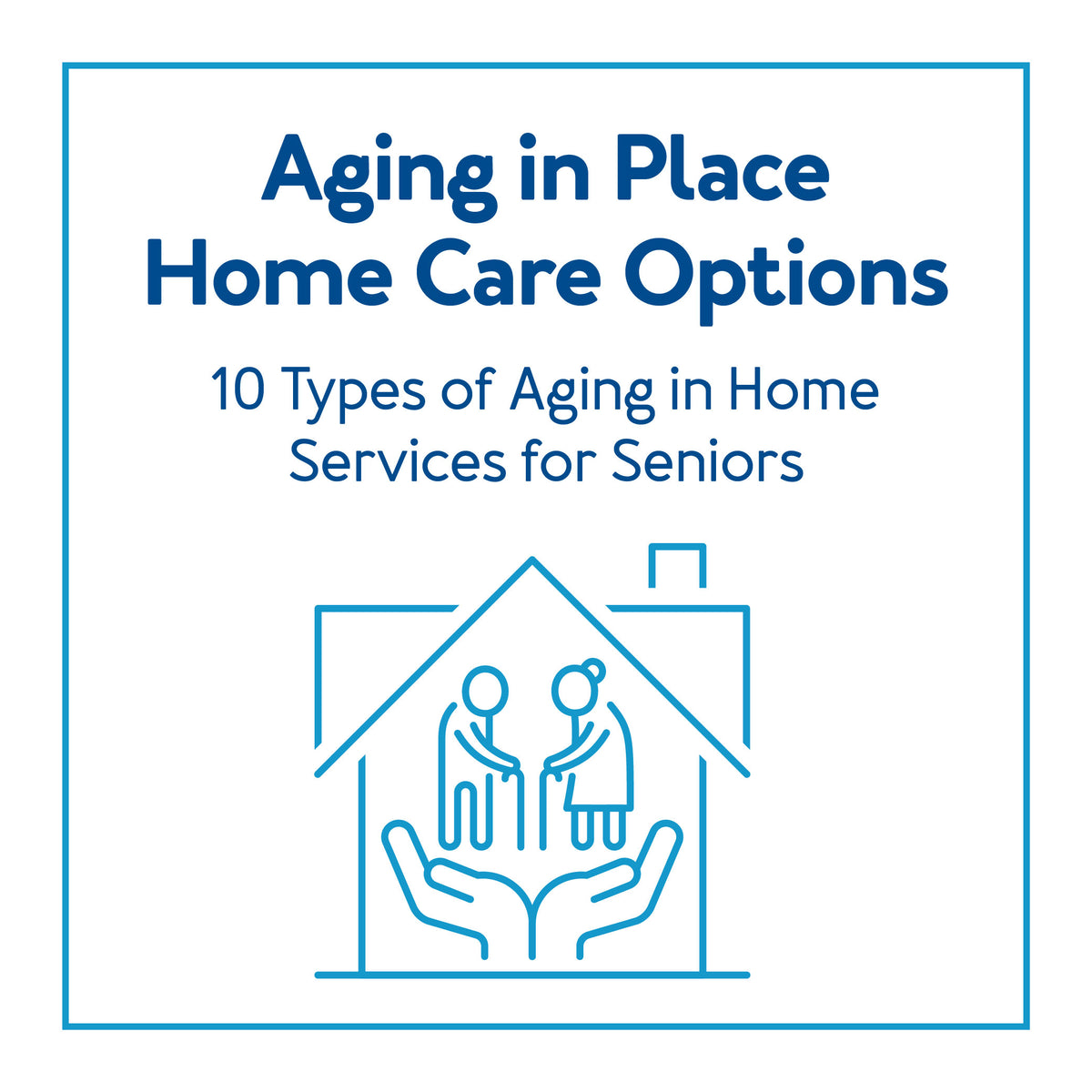 Aging in Place
Home Care Options

10 Types of Aging in Home Services for Seniors